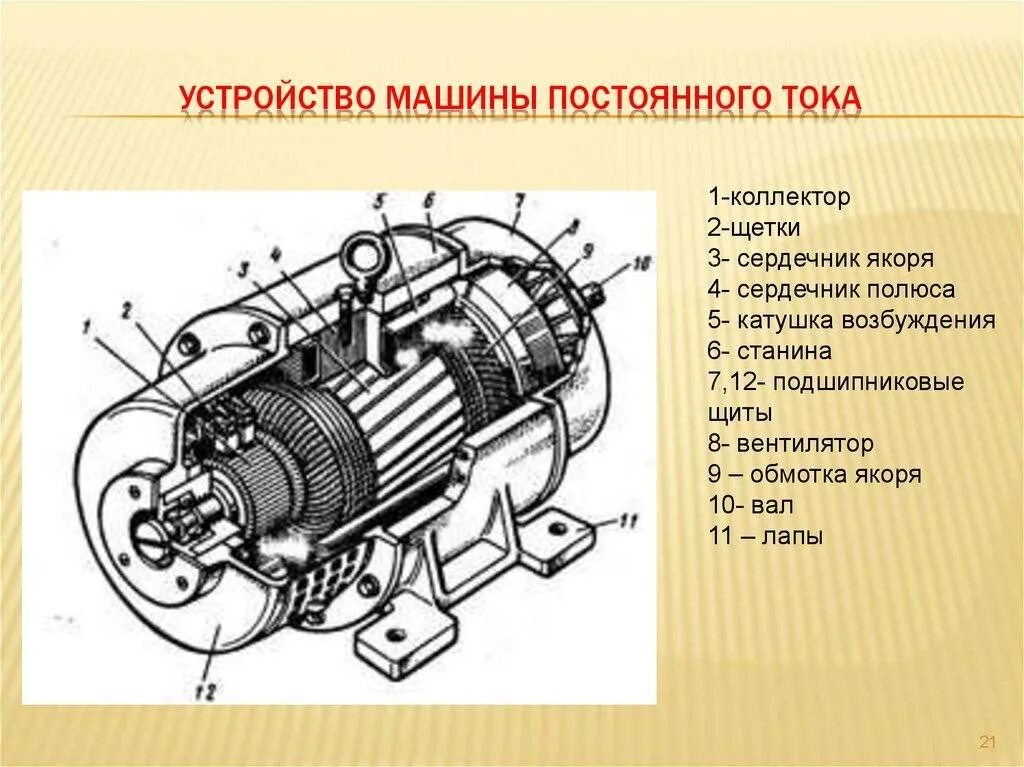 УСТРОЙСТВО МАШИНЫ ПОСТОЯННОГО ТОКА

1
2
3
4
5
6
7
8
9
10
11
12

1-коллектор
2-щетки
3- сердечник якоря
4- сердечник полюса
5- катушка возбуждения
6- станина
7,12- подшипниковые щиты
8- вентилятор
9 – обмотка якоря
10- вал
11 – лапы

21